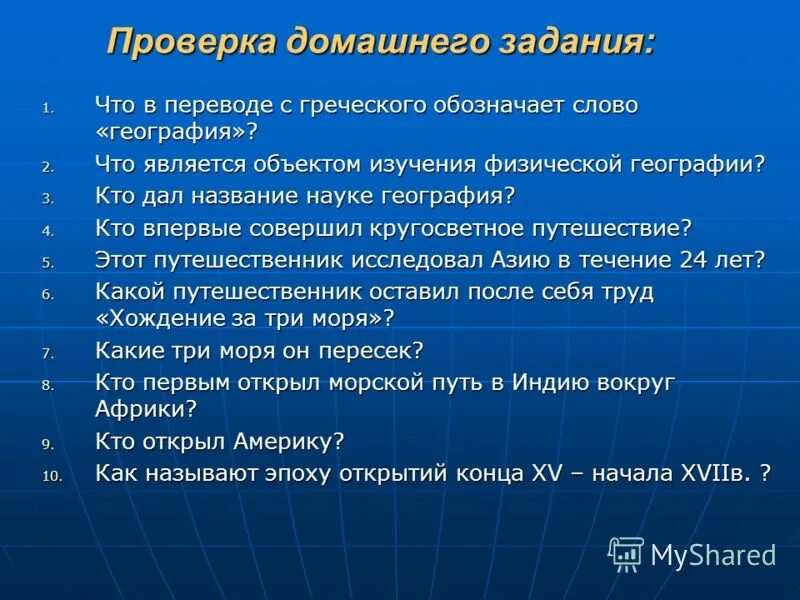 Проверка домашнего задания:

1. Что в переводе с греческого обозначает слово «география»?
2. Что является объектом изучения физической географии?
3. Кто дал название науке география?
4. Кто впервые совершил кругосветное путешествие?
5. Этот путешественник исследовал Азию в течение 24 лет?
6. Какой путешественник оставил после себя труд «Хождение за три моря»?
7. Какие три моря он пересек?
8. Кто первым открыл морской путь в Индию вокруг Африки?
9. Кто открыл Америку?
10. Как называют эпоху открытий конца XV – начала XVIIв. ?

MyShared